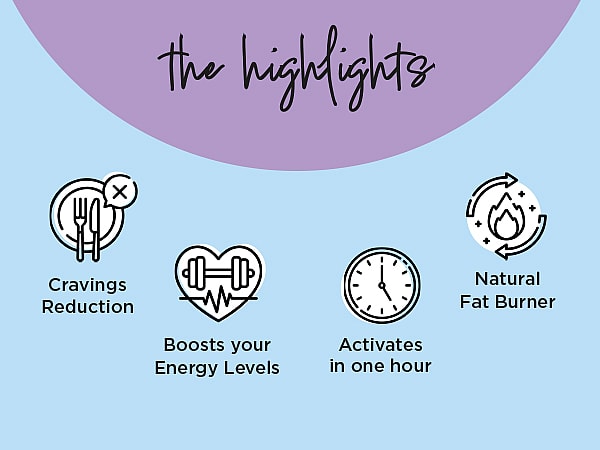 the highlights

Cravings Reduction

Boosts your Energy Levels

Activates in one hour

Natural Fat Burner